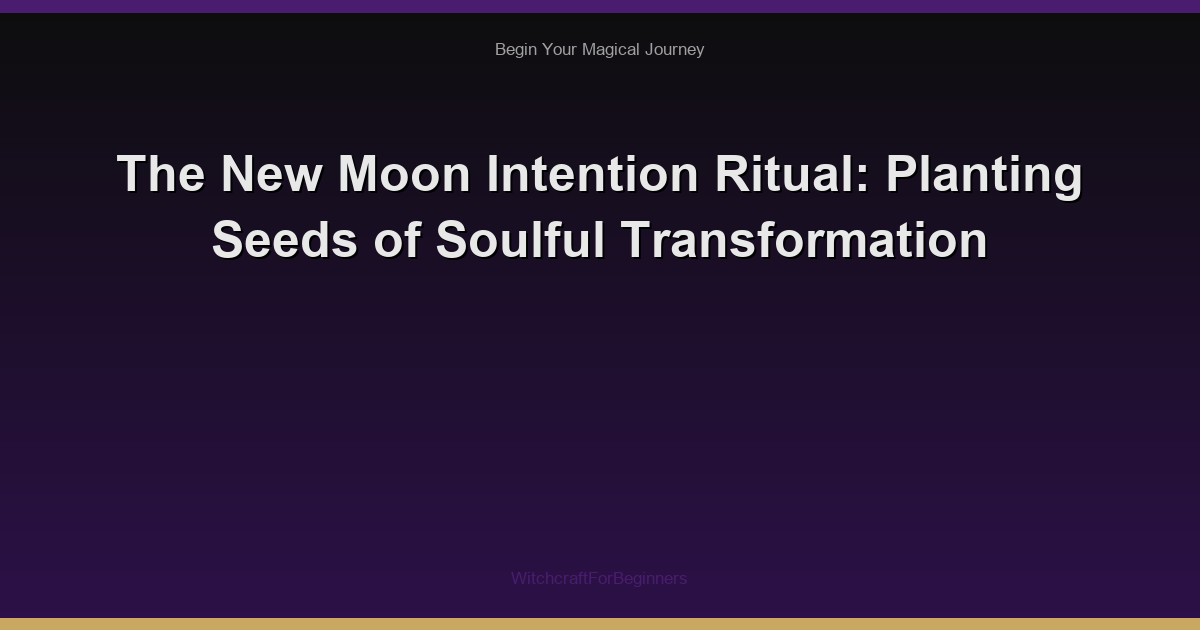 Begin Your Magical Journey

The New Moon Intention Ritual: Planting Seeds of Soulful Transformation

WitchcraftForBeginners